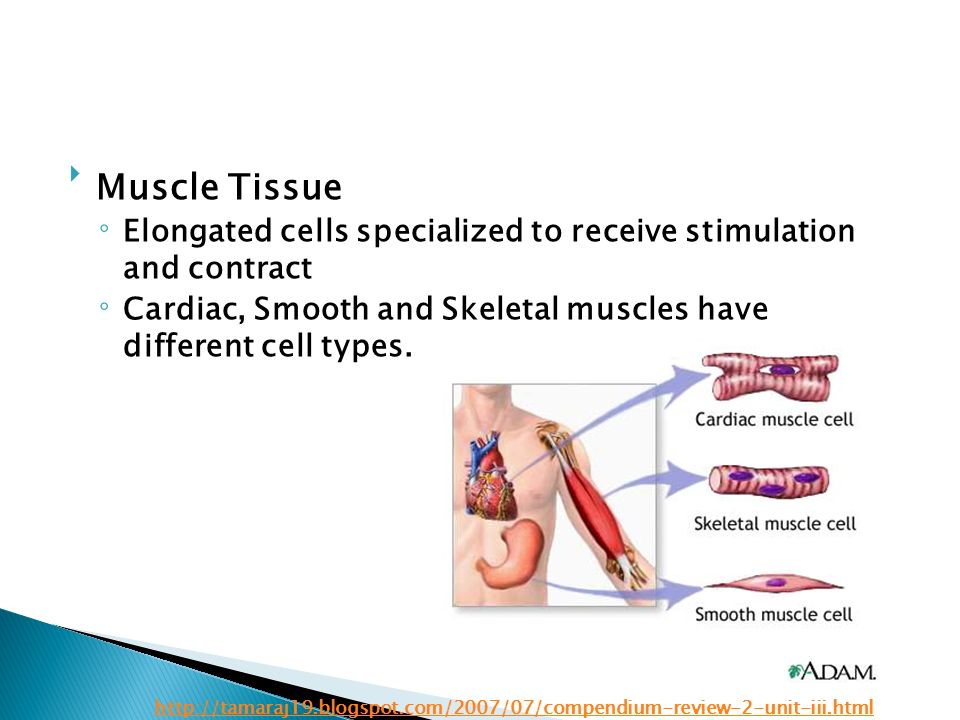 Muscle Tissue

Elongated cells specialized to receive stimulation and contract

Cardiac, Smooth and Skeletal muscles have different cell types.

Cardiac muscle cell

Skeletal muscle cell

Smooth muscle cell

A.D.A.M.

http://tamaraj19.blogspot.com/2007/07/compendium-review-2-unit-iii.html